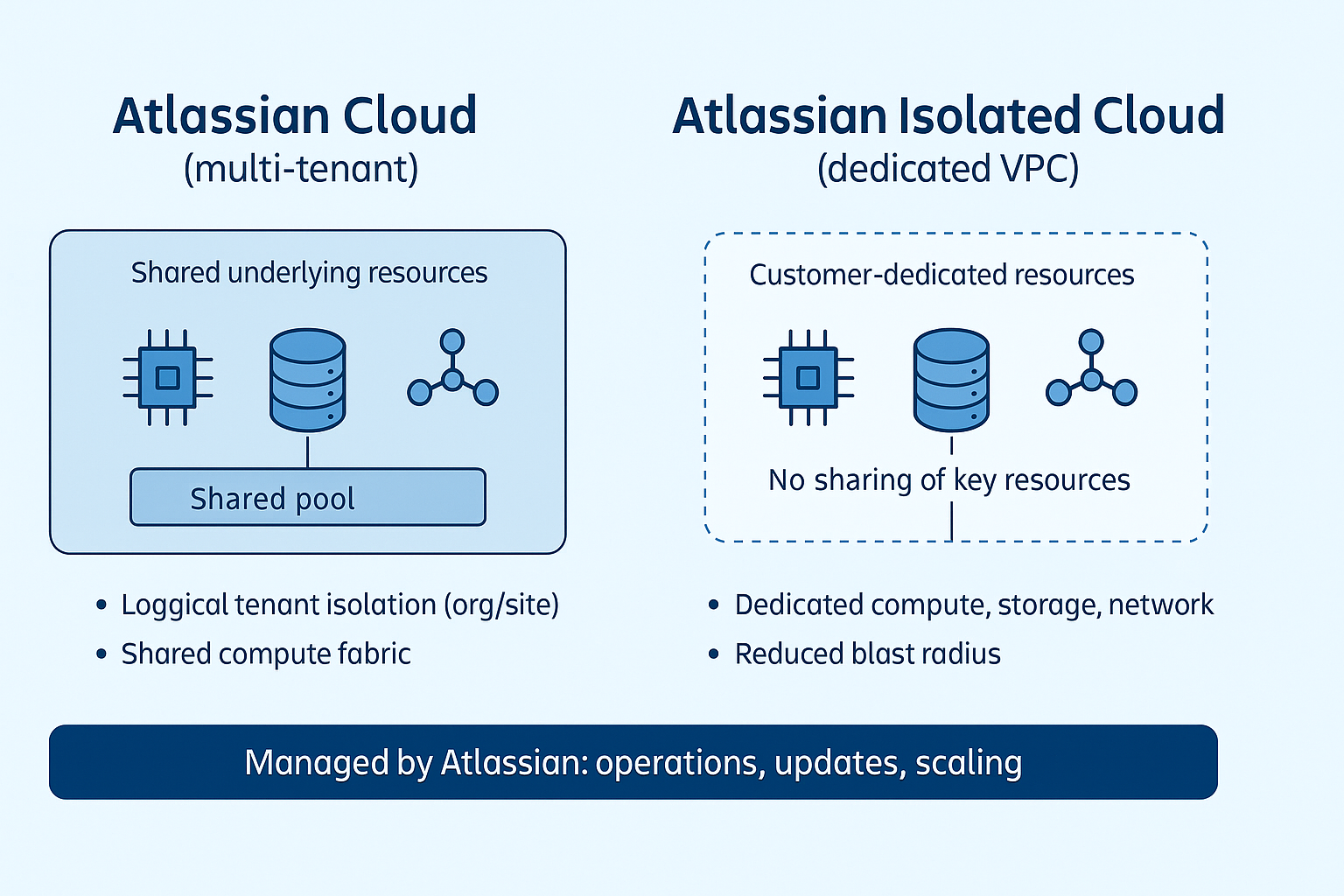 Atlassian Cloud
(multi-tenant)

Shared underlying resources

Shared pool

• Loggical tenant isolation (org/site)
• Shared compute fabric

Atlassian Isolated Cloud
(dedicated VPC)

Customer-dedicated resources

No sharing of key resources

• Dedicated compute, storage, network
• Reduced blast radius

Managed by Atlassian: operations, updates, scaling